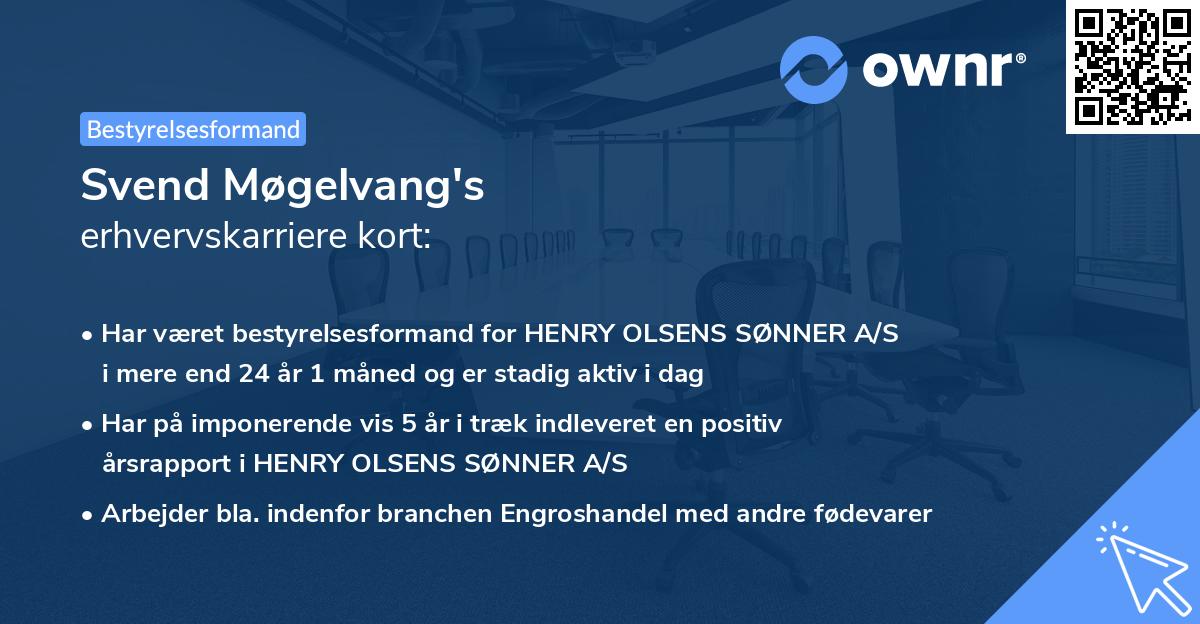 ownr®

Bestyrelsesformand

Svend Møgelvang's
erhvervskarriere kort:

• Har været bestyrelsesformand for HENRY OLSENS SØNNER A/S i mere end 24 år 1 måned og er stadig aktiv i dag

• Har på imponerende vis 5 år i træk indleveret en positiv årsrapport i HENRY OLSENS SØNNER A/S

• Arbejder bla. indenfor branchen Engroshandel med andre fødevarer